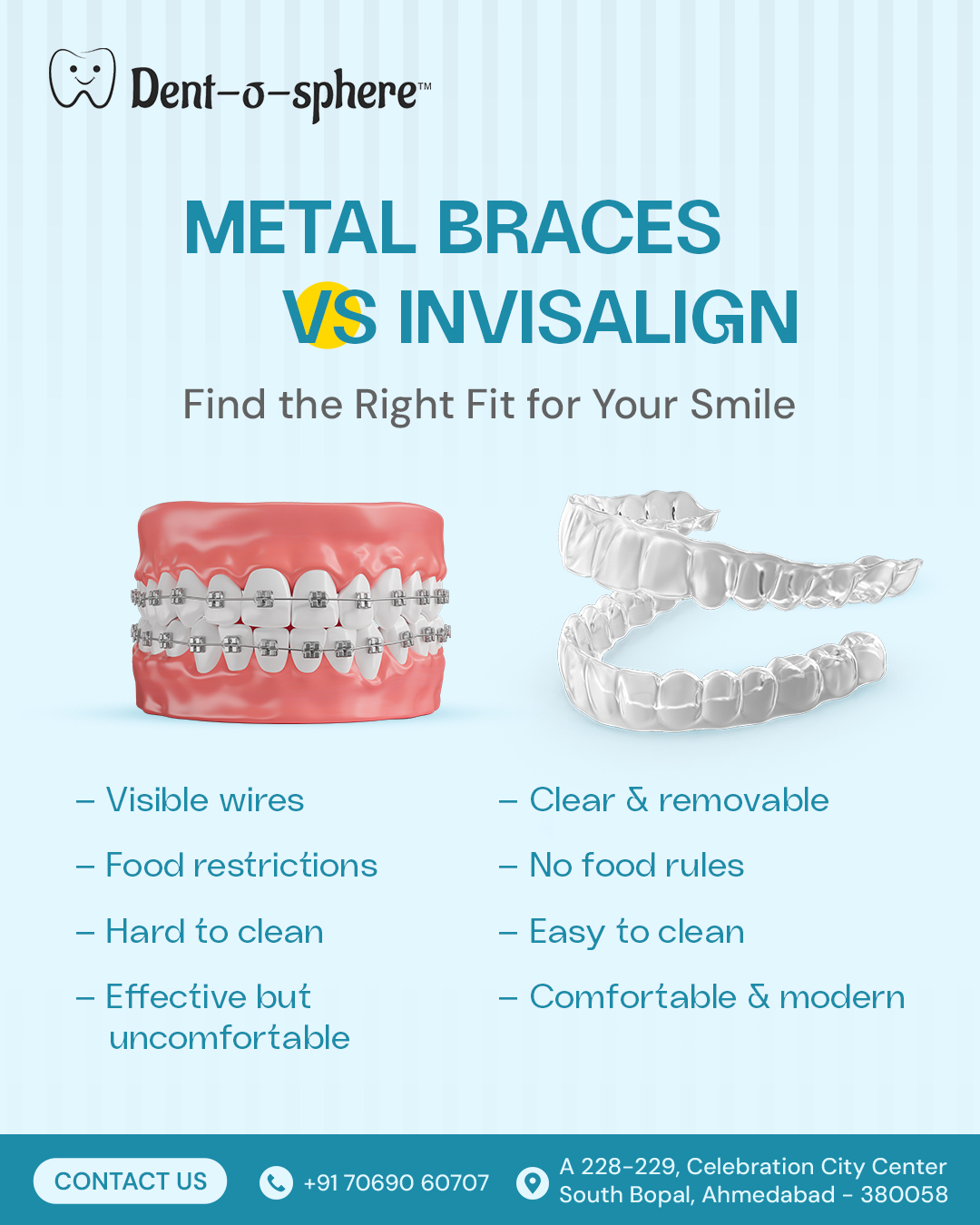 Dent-o-sphere™

METAL BRACES
VS INVISALIGN

Find the Right Fit for Your Smile

– Visible wires

– Food restrictions

– Hard to clean

– Effective but uncomfortable

– Clear & removable

– No food rules

– Easy to clean

– Comfortable & modern

CONTACT US

+91 70690 60707

A 228-229, Celebration City Center
South Bopal, Ahmedabad - 380058